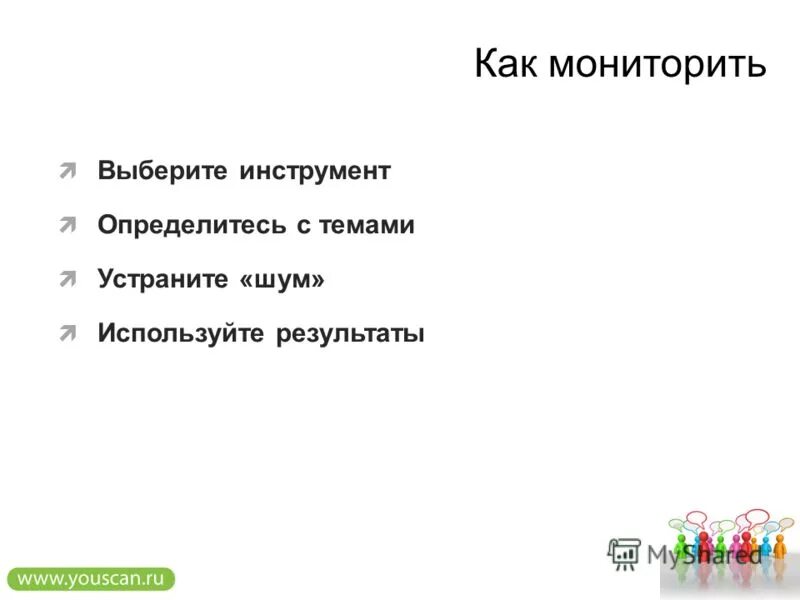 Как мониторить

Выберите инструмент

Определитесь с темами

Устраните «шум»

Используйте результаты

www.youscan.ru

MyShared